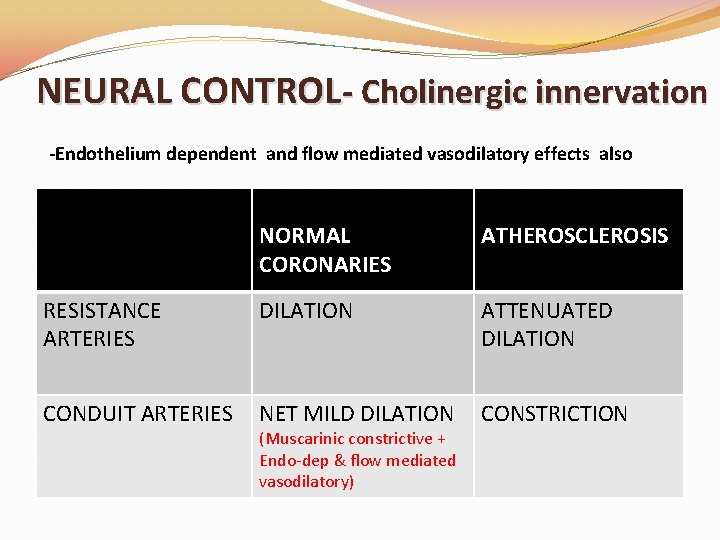 NEURAL CONTROL- Cholinergic innervation

-Endothelium dependent and flow mediated vasodilatory effects also

| | NORMAL CORONARIES | ATHEROSCLEROSIS |
|---|---|---|
| RESISTANCE ARTERIES | DILATION | ATTENUATED DILATION |
| CONDUIT ARTERIES | NET MILD DILATION (Muscarinic constrictive + Endo-dep & flow mediated vasodilatory) | CONSTRICTION |